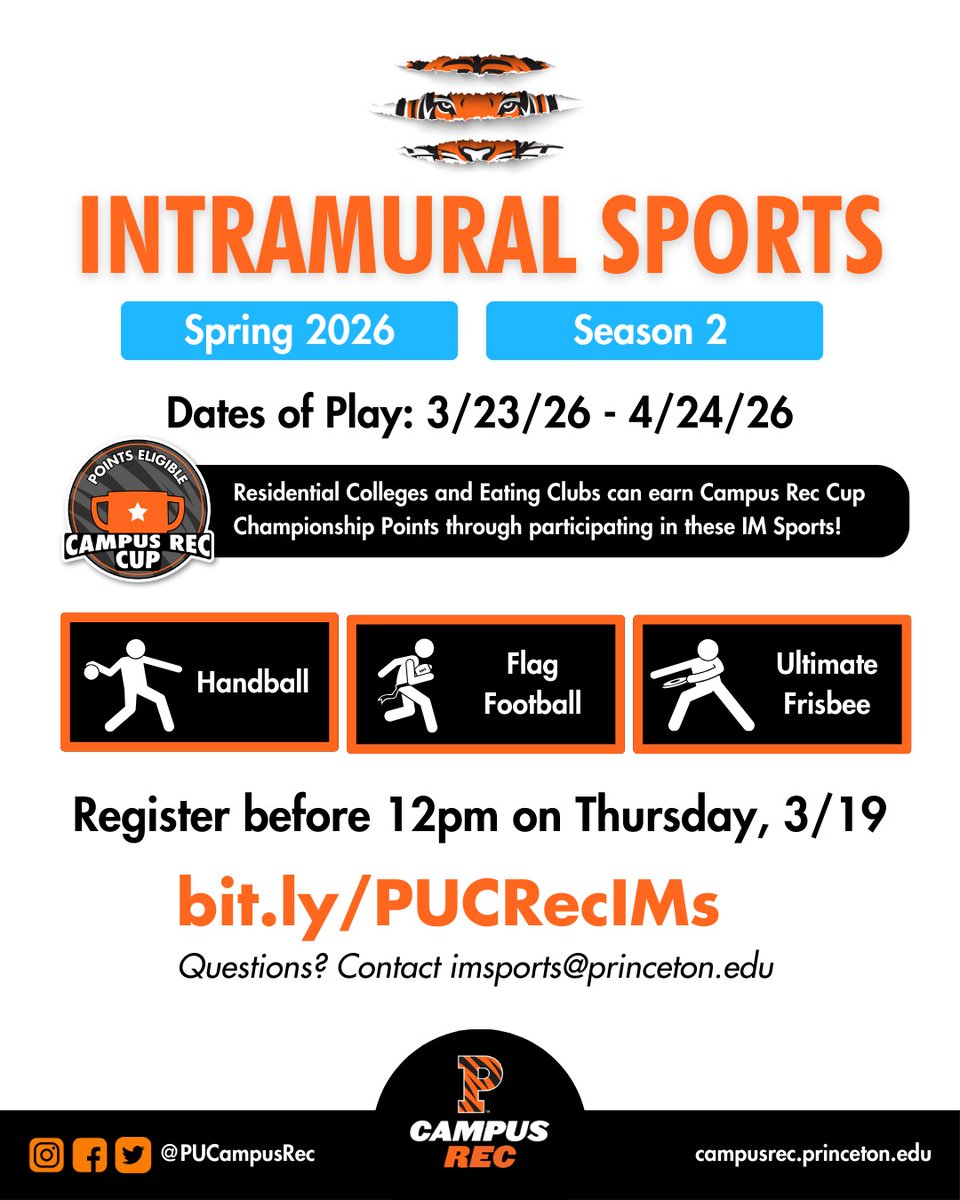 INTRAMURAL SPORTS

Spring 2026

Season 2

Dates of Play: 3/23/26 - 4/24/26

POINTS ELIGIBLE
CAMPUS REC CUP

Residential Colleges and Eating Clubs can earn Campus Rec Cup Championship Points through participating in these IM Sports!

Handball

Flag Football

Ultimate Frisbee

Register before 12pm on Thursday, 3/19

bit.ly/PUCRecIMs

Questions? Contact imsports@princeton.edu

@PUCampusRec

P
CAMPUS REC

campusrec.princeton.edu